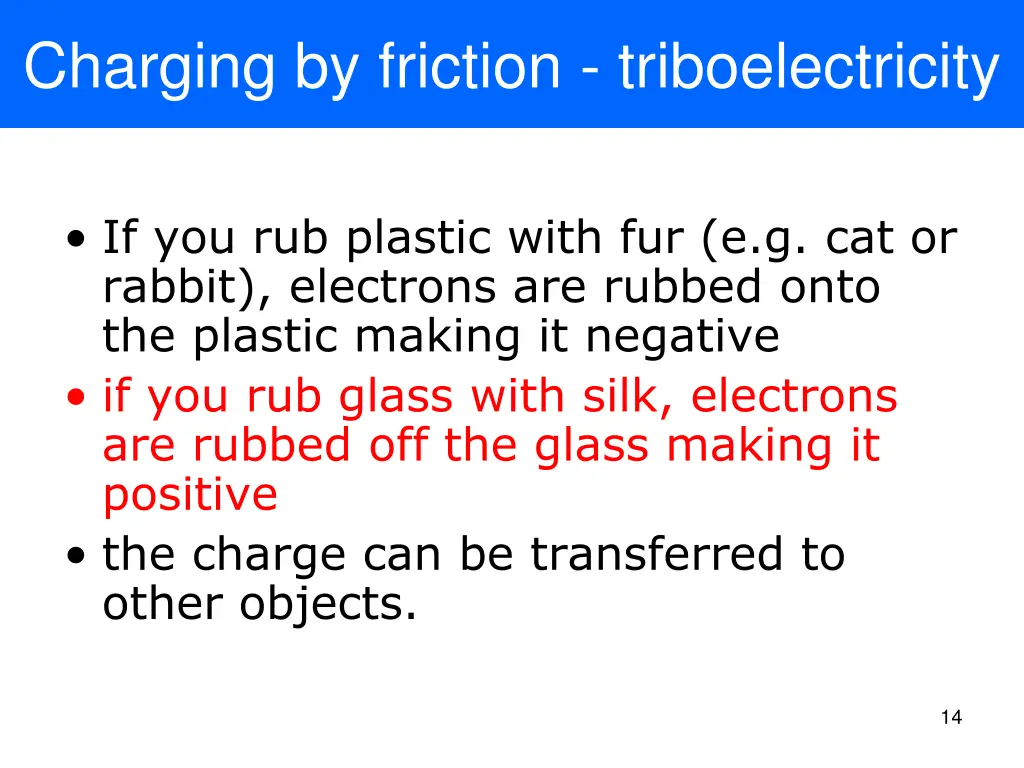 Charging by friction - triboelectricity

• If you rub plastic with fur (e.g. cat or rabbit), electrons are rubbed onto the plastic making it negative
• if you rub glass with silk, electrons are rubbed off the glass making it positive
• the charge can be transferred to other objects.

14